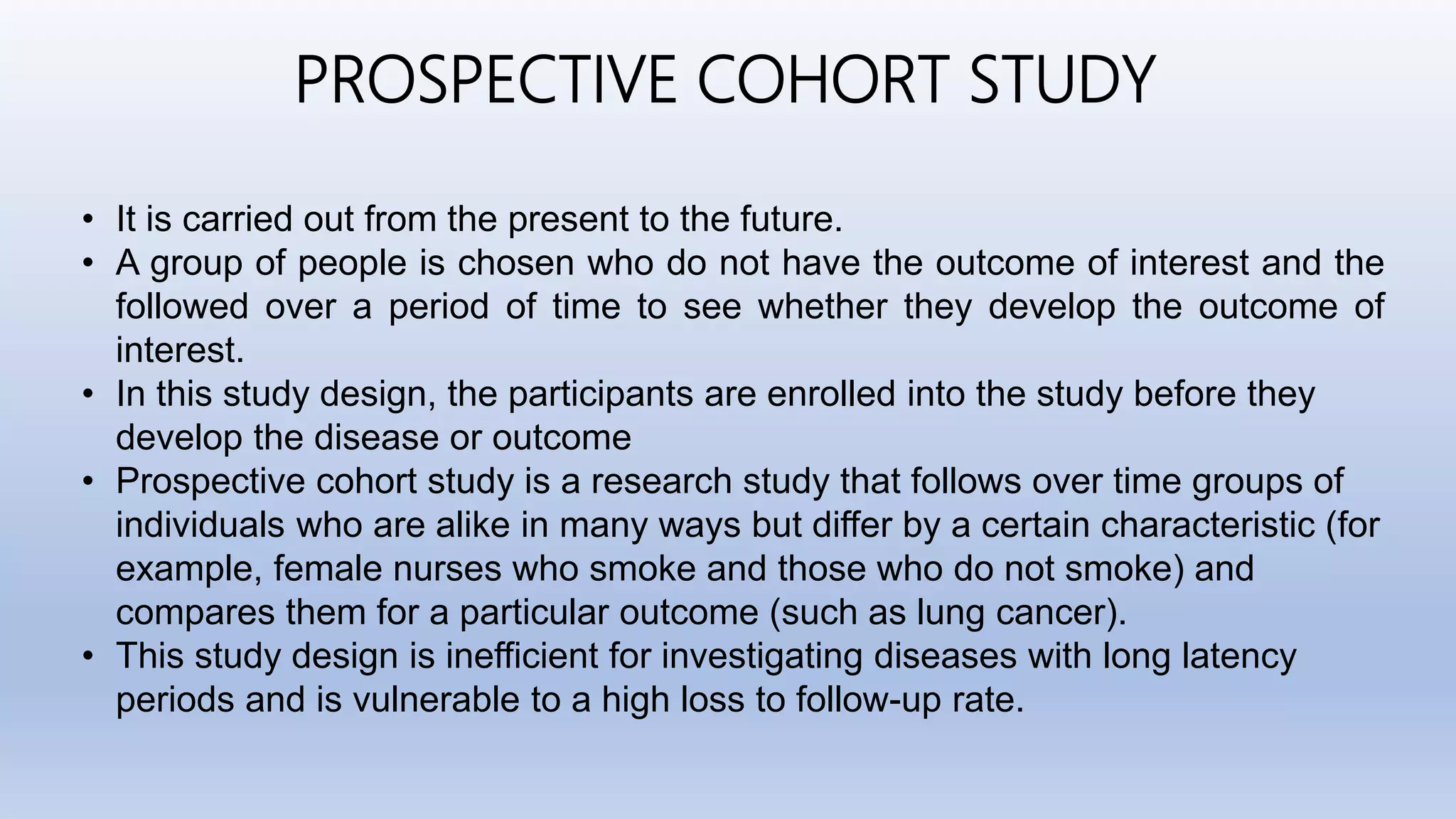 PROSPECTIVE COHORT STUDY

• It is carried out from the present to the future.
• A group of people is chosen who do not have the outcome of interest and the followed over a period of time to see whether they develop the outcome of interest.
• In this study design, the participants are enrolled into the study before they develop the disease or outcome
• Prospective cohort study is a research study that follows over time groups of individuals who are alike in many ways but differ by a certain characteristic (for example, female nurses who smoke and those who do not smoke) and compares them for a particular outcome (such as lung cancer).
• This study design is inefficient for investigating diseases with long latency periods and is vulnerable to a high loss to follow-up rate.